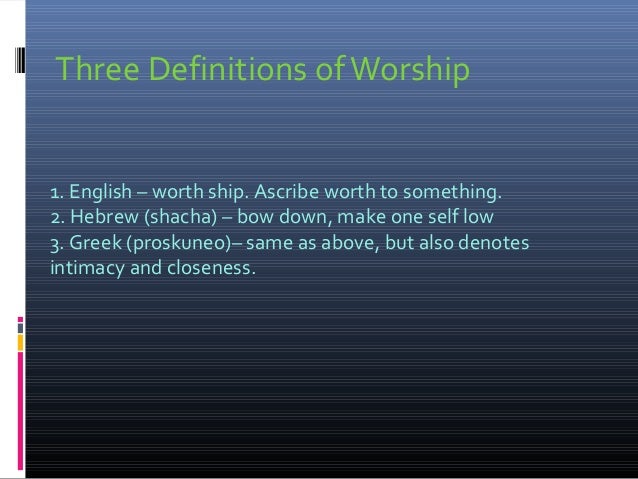 Three Definitions of Worship

1. English – worth ship. Ascribe worth to something.
2. Hebrew (shacha) – bow down, make one self low
3. Greek (proskuneo)– same as above, but also denotes intimacy and closeness.